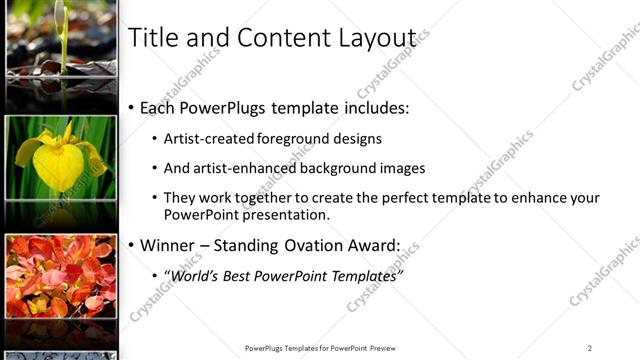 Title and Content Layout

• Each PowerPlugs template includes:

• Artist-created foreground designs

• And artist-enhanced background images

• They work together to create the perfect template to enhance your PowerPoint presentation.

• Winner – Standing Ovation Award:

• "World's Best PowerPoint Templates"

CrystalGraphics

PowerPlugs Templates for PowerPoint Preview

2